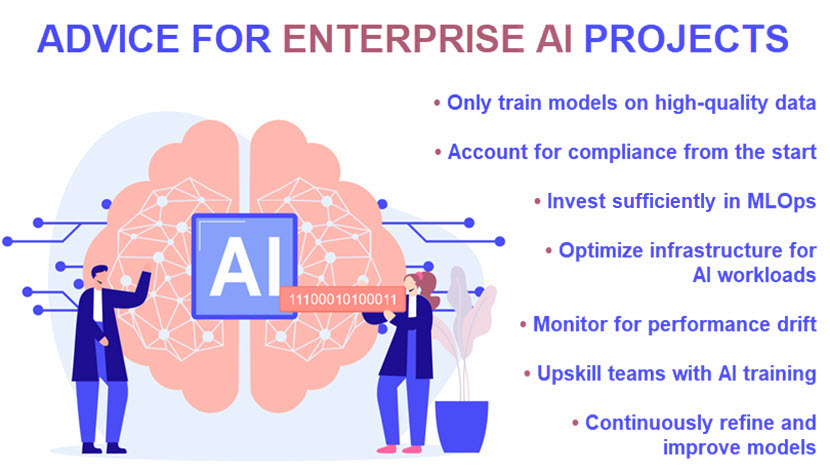 ADVICE FOR ENTERPRISE AI PROJECTS

AI

11100010100011

• Only train models on high-quality data

• Account for compliance from the start

• Invest sufficiently in MLOps

• Optimize infrastructure for AI workloads

• Monitor for performance drift

• Upskill teams with AI training

• Continuously refine and improve models